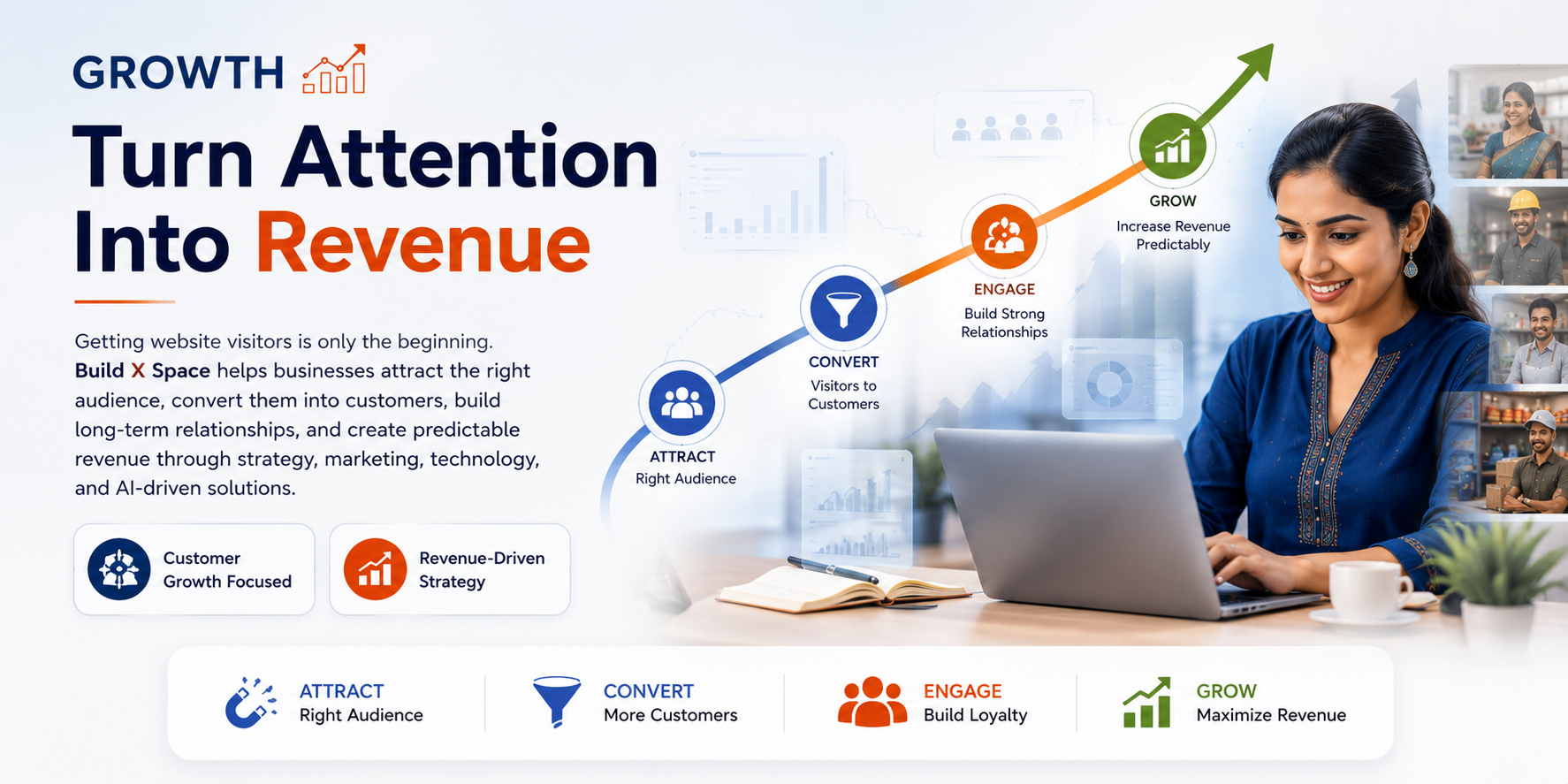 GROWTH

Turn Attention Into Revenue

Getting website visitors is only the beginning. Build X Space helps businesses attract the right audience, convert them into customers, build long-term relationships, and create predictable revenue through strategy, marketing, technology, and AI-driven solutions.

Customer Growth Focused

Revenue-Driven Strategy

ATTRACT
Right Audience

CONVERT
Visitors to Customers

ENGAGE
Build Strong Relationships

GROW
Increase Revenue Predictably

ATTRACT
Right Audience

CONVERT
More Customers

ENGAGE
Build Loyalty

GROW
Maximize Revenue